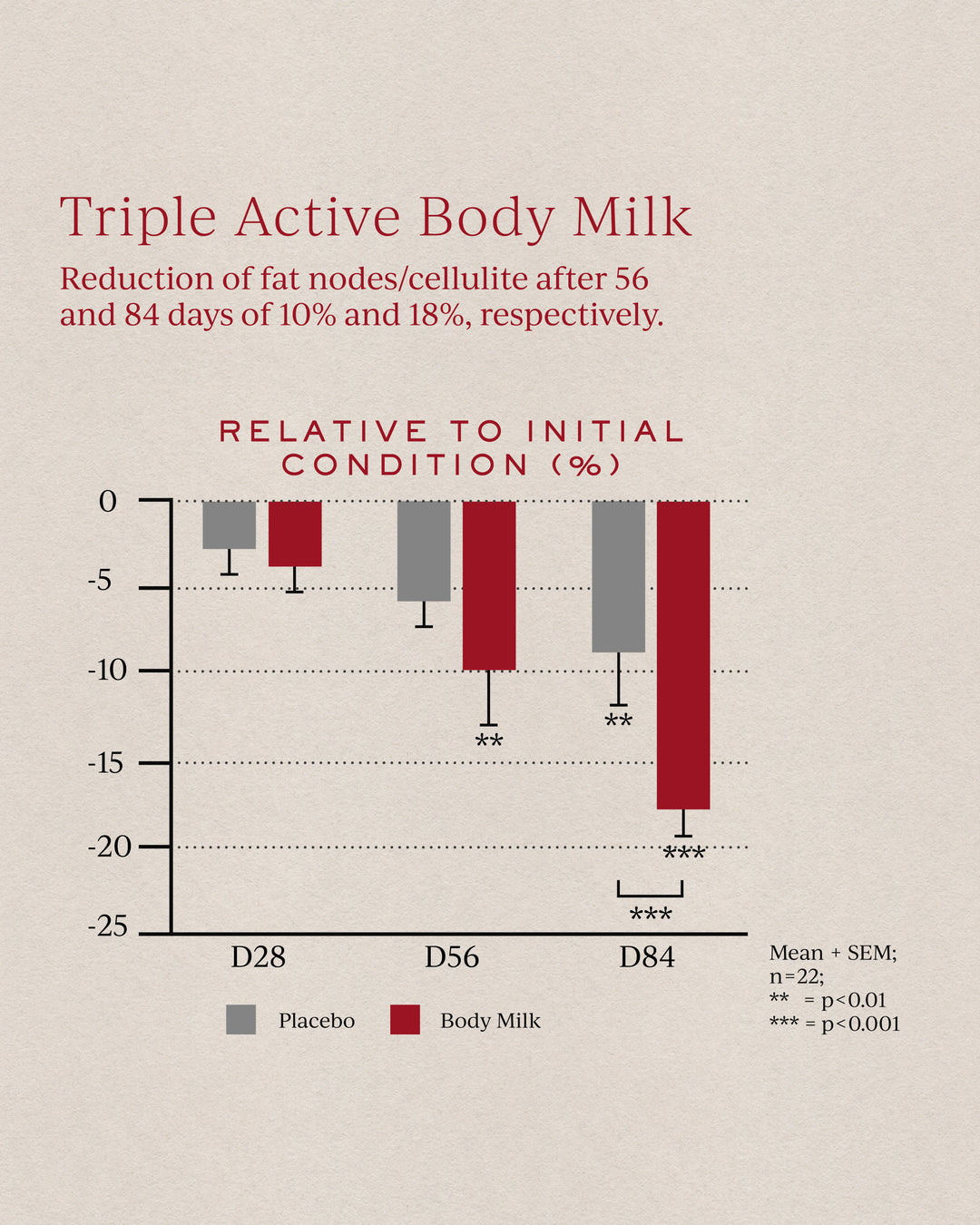 Triple Active Body Milk

Reduction of fat nodes/cellulite after 56 and 84 days of 10% and 18%, respectively.

RELATIVE TO INITIAL CONDITION (%)

0
-5
-10
-15
-20
-25

**
**
***
***

D28
D56
D84

Placebo
Body Milk

Mean + SEM;
n=22;
** = p<0.01
*** = p<0.001